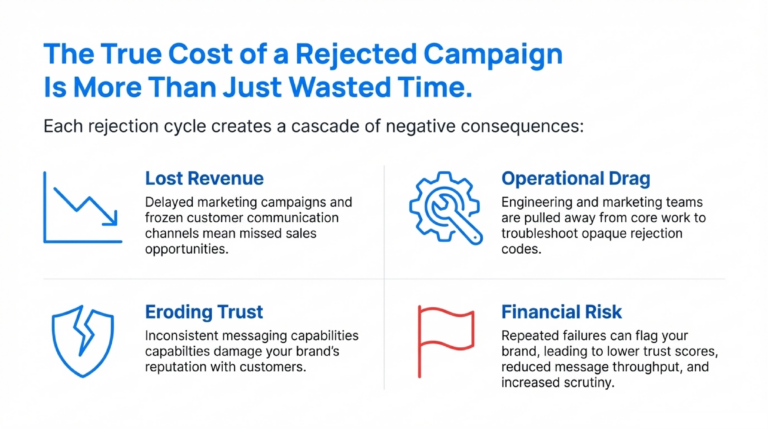 The True Cost of a Rejected Campaign Is More Than Just Wasted Time.

Each rejection cycle creates a cascade of negative consequences:

Lost Revenue

Delayed marketing campaigns and frozen customer communication channels mean missed sales opportunities.

Operational Drag

Engineering and marketing teams are pulled away from core work to troubleshoot opaque rejection codes.

Eroding Trust

Inconsistent messaging capabilities capabilties damage your brand's reputation with customers.

Financial Risk

Repeated failures can flag your brand, leading to lower trust scores, reduced message throughput, and increased scrutiny.